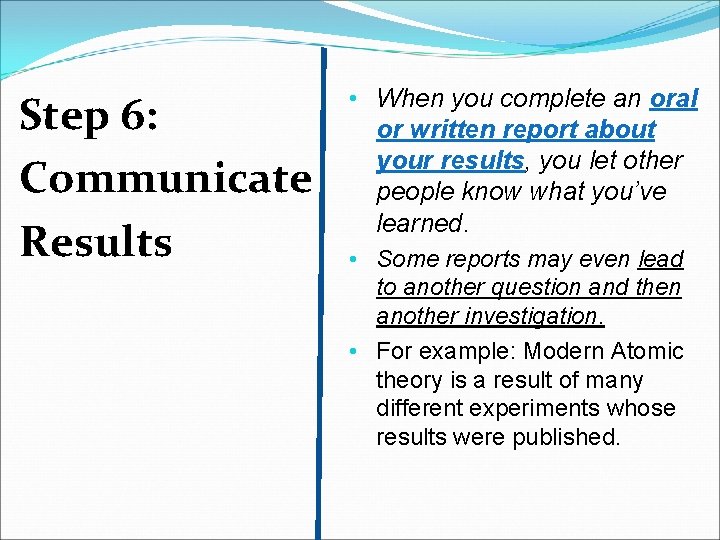 Step 6: Communicate Results

• When you complete an oral or written report about your results, you let other people know what you've learned.

• Some reports may even lead to another question and then another investigation.

• For example: Modern Atomic theory is a result of many different experiments whose results were published.